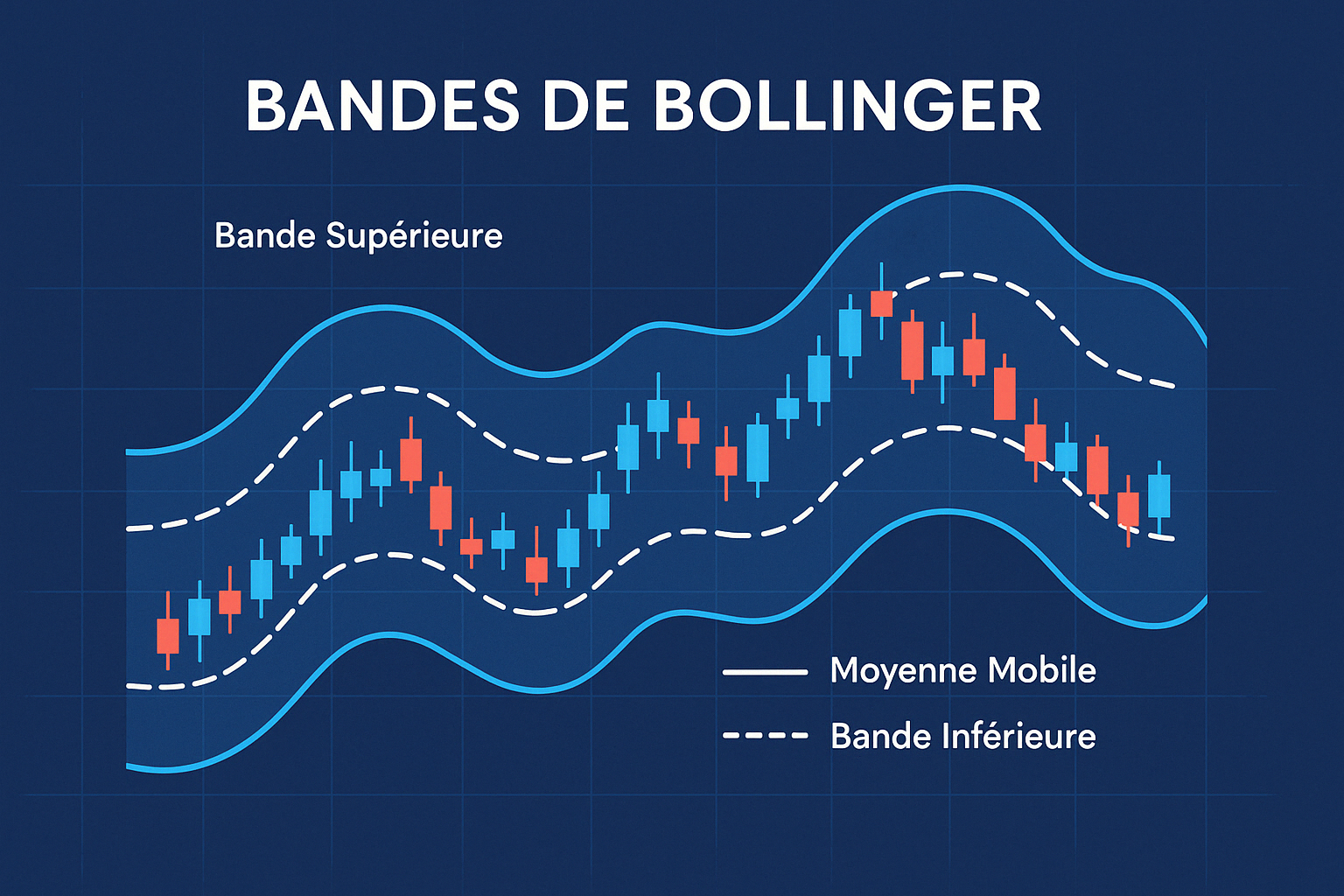 BANDES DE BOLLINGER

Bande Supérieure

Moyenne Mobile

Bande Inférieure